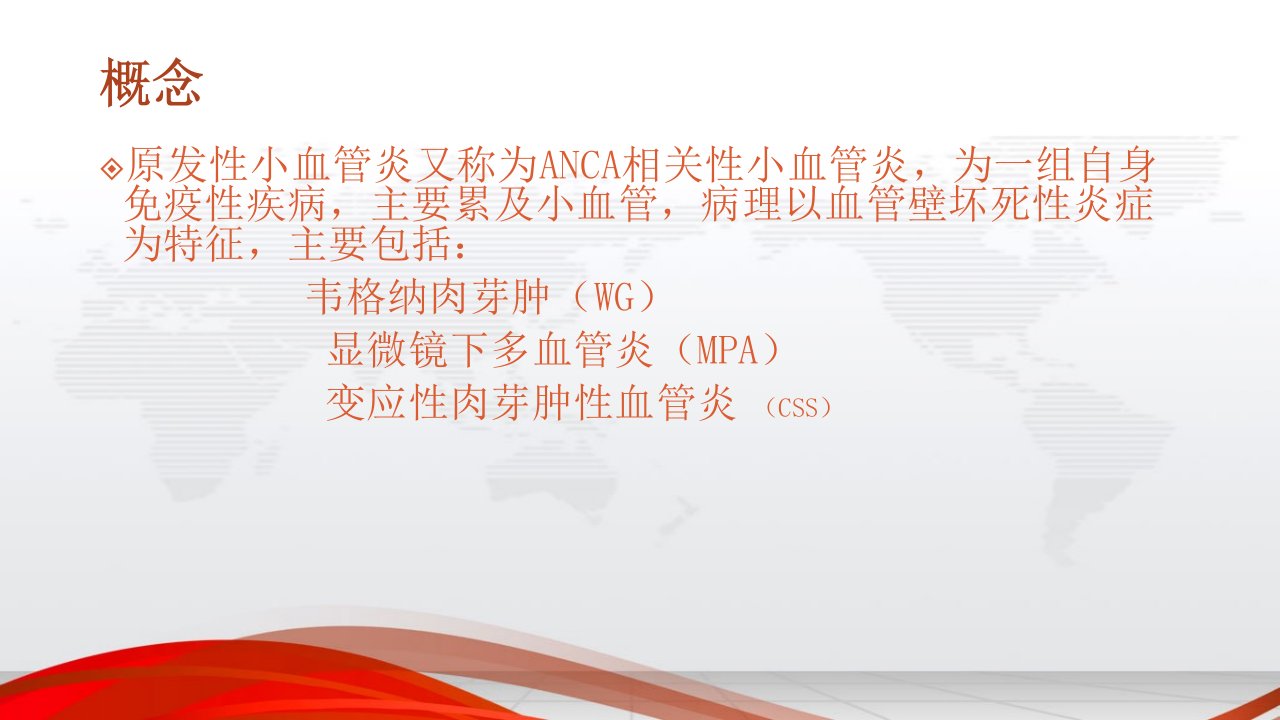 概念

原发性小血管炎又称为ANCA相关性小血管炎，为一组自身免疫性疾病，主要累及小血管，病理以血管壁坏死性炎症为特征，主要包括：

韦格纳肉芽肿（WG）

显微镜下多血管炎（MPA）

变应性肉芽肿性血管炎（CSS）